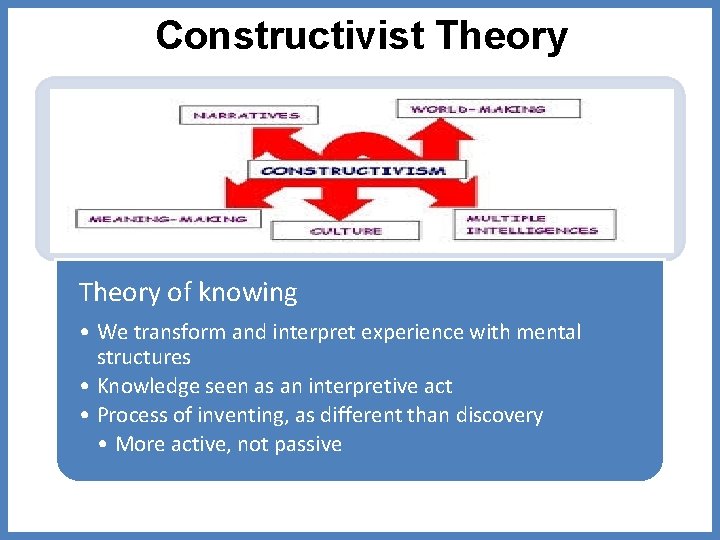 Constructivist Theory

NARRATIVES

WORLD-MAKING

CONSTRUCTIVISM

MEANING-MAKING

CULTURE

MULTIPLE INTELLIGENCES

Theory of knowing

• We transform and interpret experience with mental structures
• Knowledge seen as an interpretive act
• Process of inventing, as different than discovery
• More active, not passive